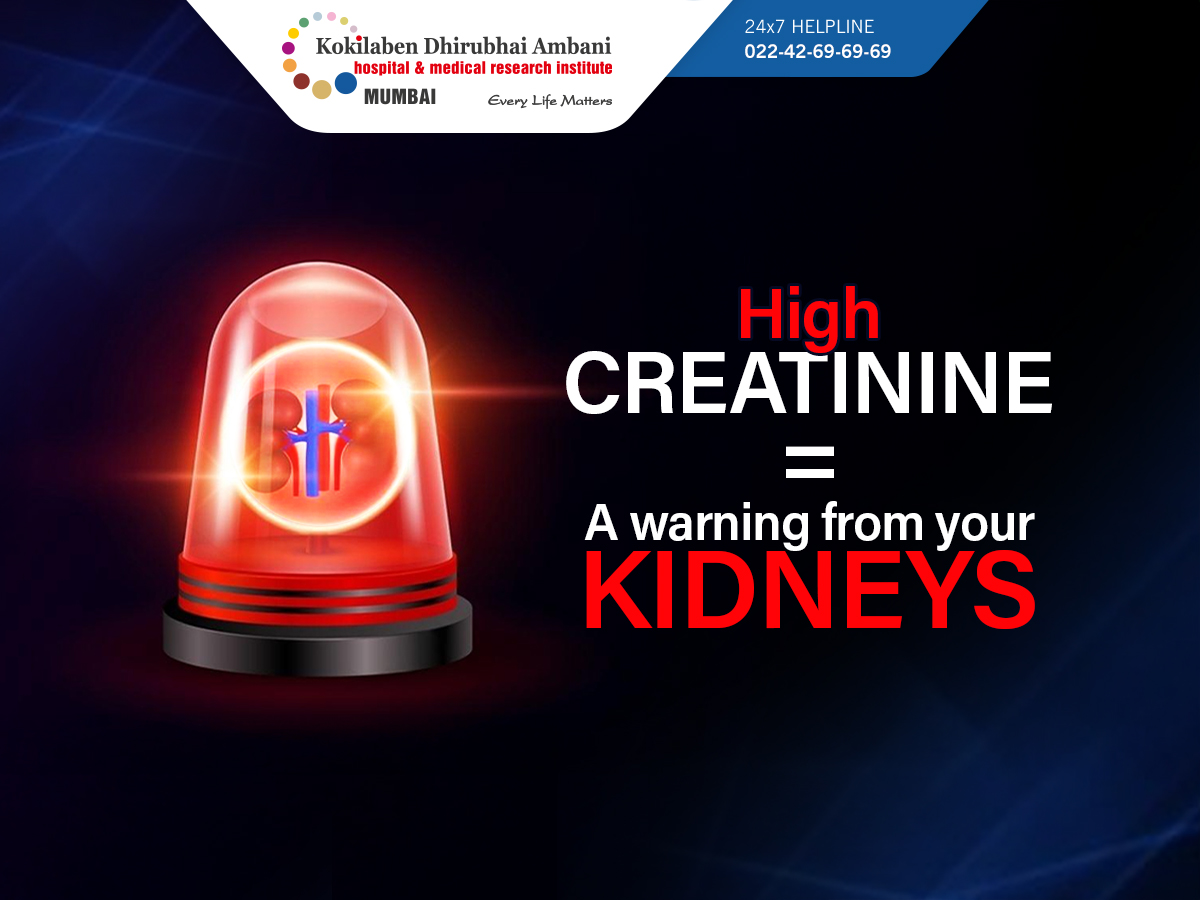 Kokilaben Dhirubhai Ambani
hospital & medical research institute
MUMBAI
Every Life Matters

24x7 HELPLINE
022-42-69-69-69

High
CREATININE
=
A warning from your
KIDNEYS